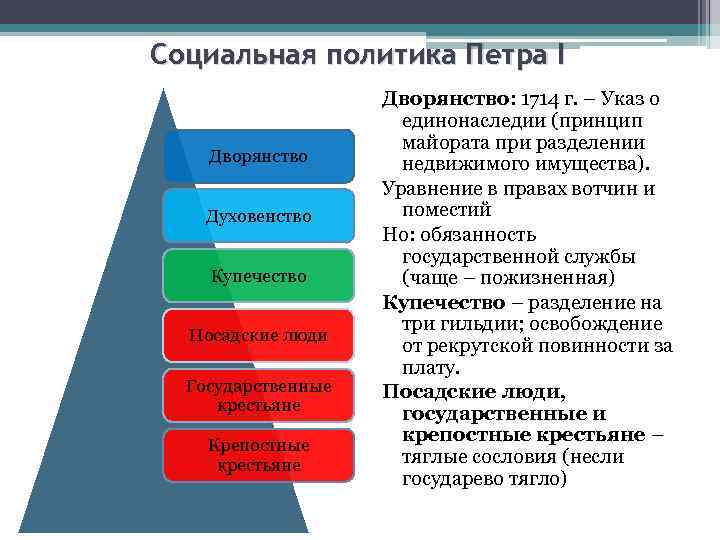 Социальная политика Петра I

Дворянство

Духовенство

Купечество

Посадские люди

Государственные крестьяне

Крепостные крестьяне

Дворянство: 1714 г. – Указ о единонаследии (принцип майората при разделении недвижимого имущества).

Уравнение в правах вотчин и поместий

Но: обязанность государственной службы (чаще – пожизненная)

Купечество – разделение на три гильдии; освобождение от рекрутской повинности за плату.

Посадские люди, государственные и крепостные крестьяне – тяглые сословия (несли государево тягло)